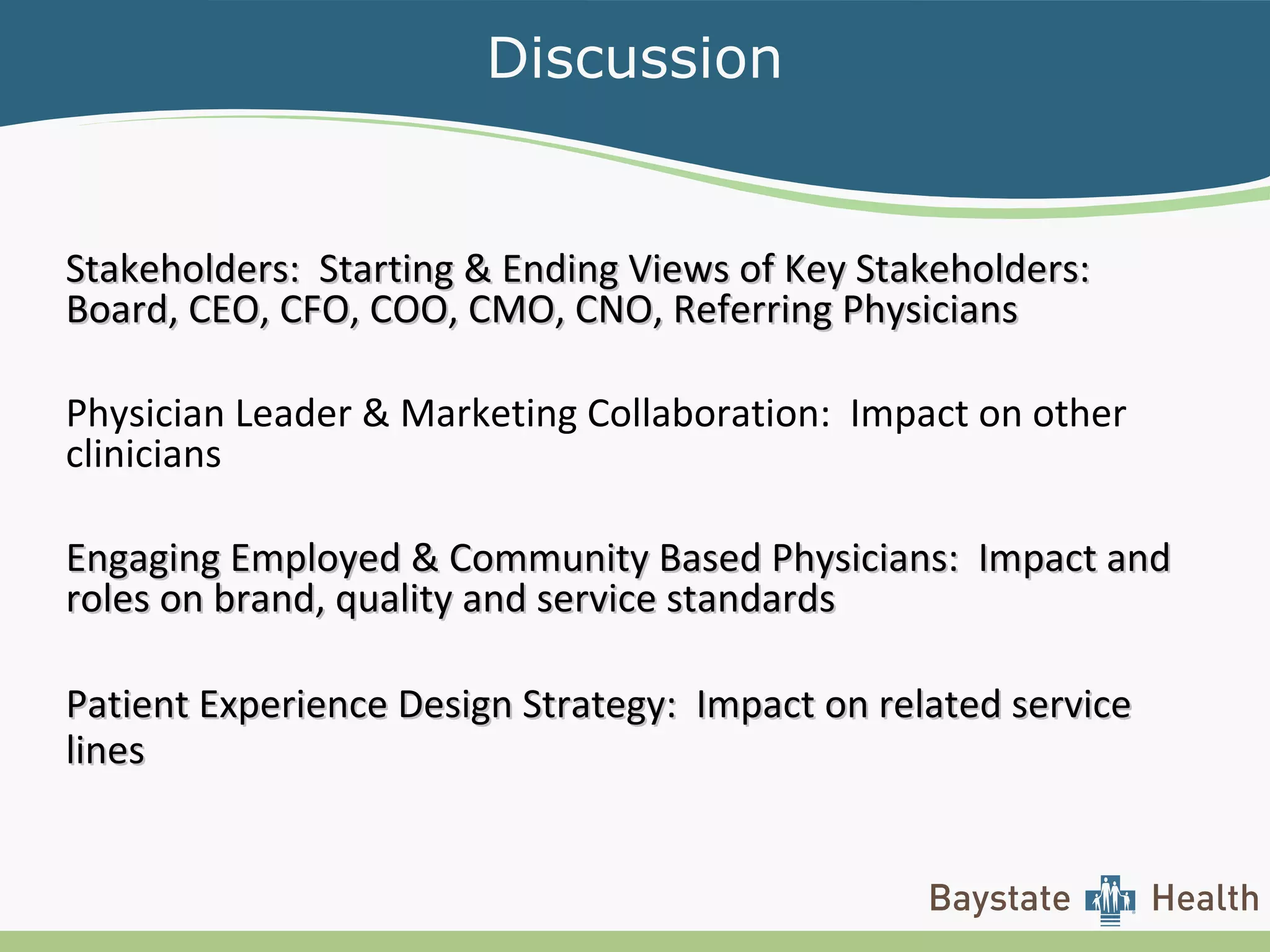 Discussion

Stakeholders:  Starting & Ending Views of Key Stakeholders: Board, CEO, CFO, COO, CMO, CNO, Referring Physicians

Physician Leader & Marketing Collaboration:  Impact on other clinicians

Engaging Employed & Community Based Physicians:  Impact and roles on brand, quality and service standards

Patient Experience Design Strategy:  Impact on related service lines

Baystate Health